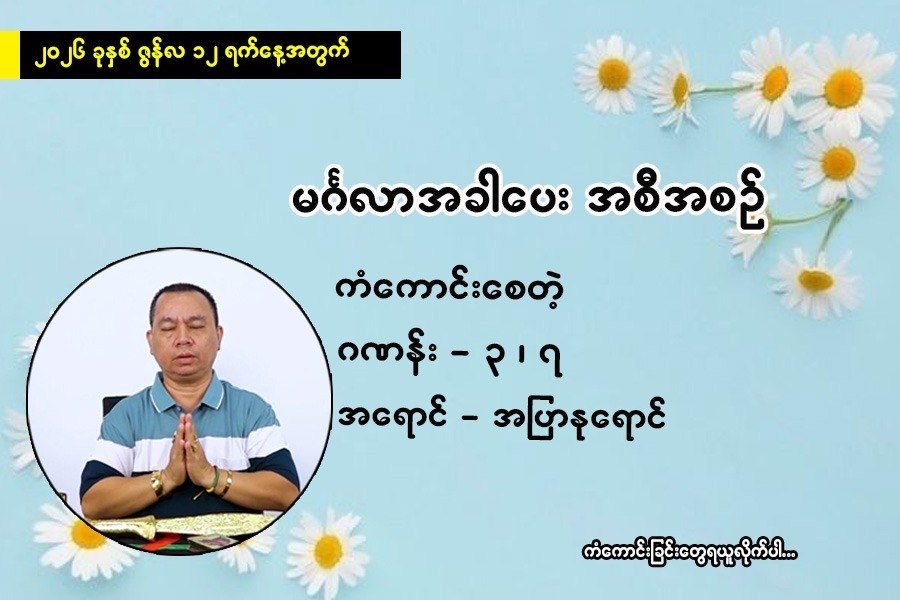 ၂၀၂၆ ခုနှစ် ဇွန်လ ၁၂ ရက်နေ့အတွက်

မင်္ဂလာအခါပေး အစီအစဉ်

ကံကောင်းစေတဲ့

ဂဏန်း – ၃ ၊ ၇

အရောင် – အပြာနုရောင်

ကံကောင်းခြင်းတွေရယူလိုက်ပါ...